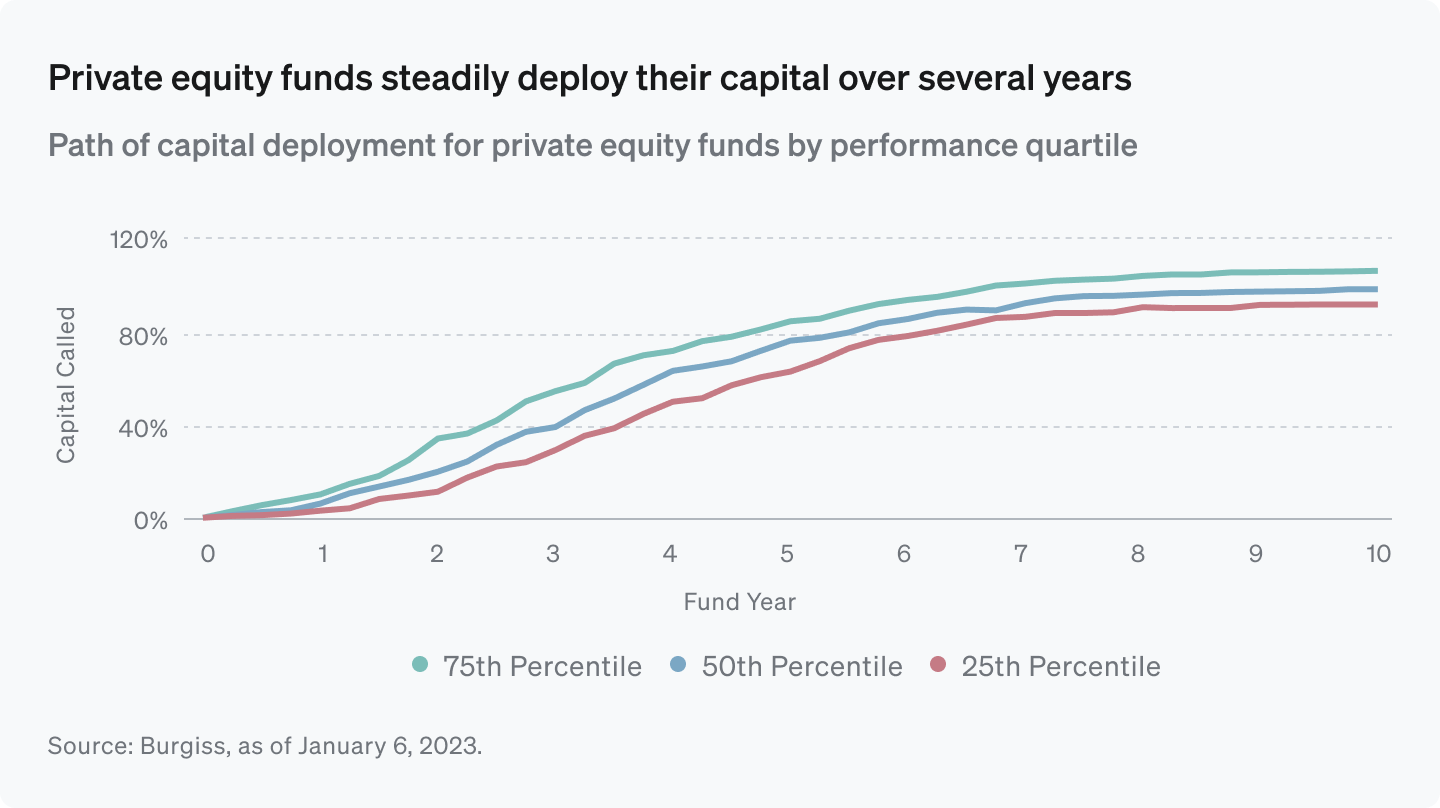 Private equity funds steadily deploy their capital over several years

Path of capital deployment for private equity funds by performance quartile

120%
80%
40%
0%

Capital Called

0 1 2 3 4 5 6 7 8 9 10

Fund Year

75th Percentile 50th Percentile 25th Percentile

Source: Burgiss, as of January 6, 2023.